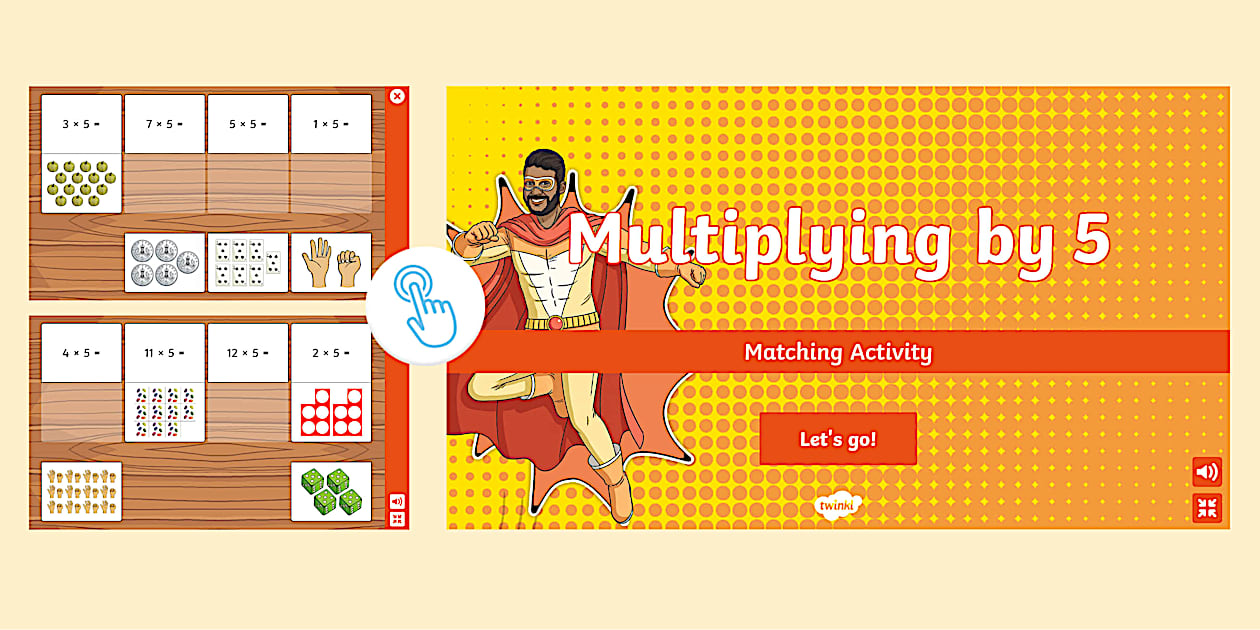 $3 \times 5 =$

$7 \times 5 =$

$5 \times 5 =$

$1 \times 5 =$

$4 \times 5 =$

$11 \times 5 =$

$12 \times 5 =$

$2 \times 5 =$

Multiplying by 5

Matching Activity

Let's go!

twinkl